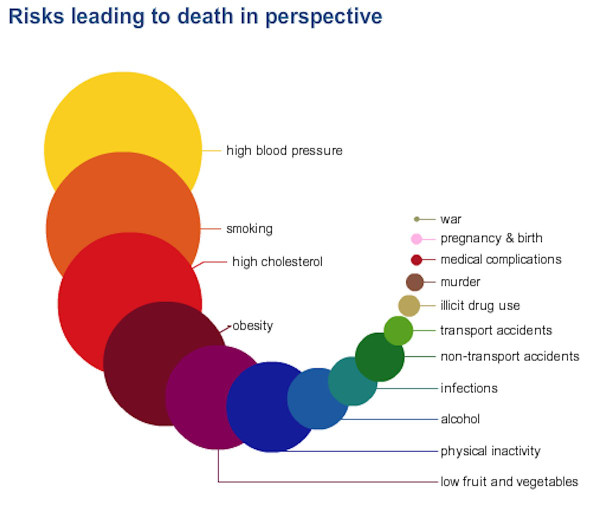 Risks leading to death in perspective

high blood pressure

smoking

high cholesterol

obesity

war

pregnancy & birth

medical complications

murder

illicit drug use

transport accidents

non-transport accidents

infections

alcohol

physical inactivity

low fruit and vegetables